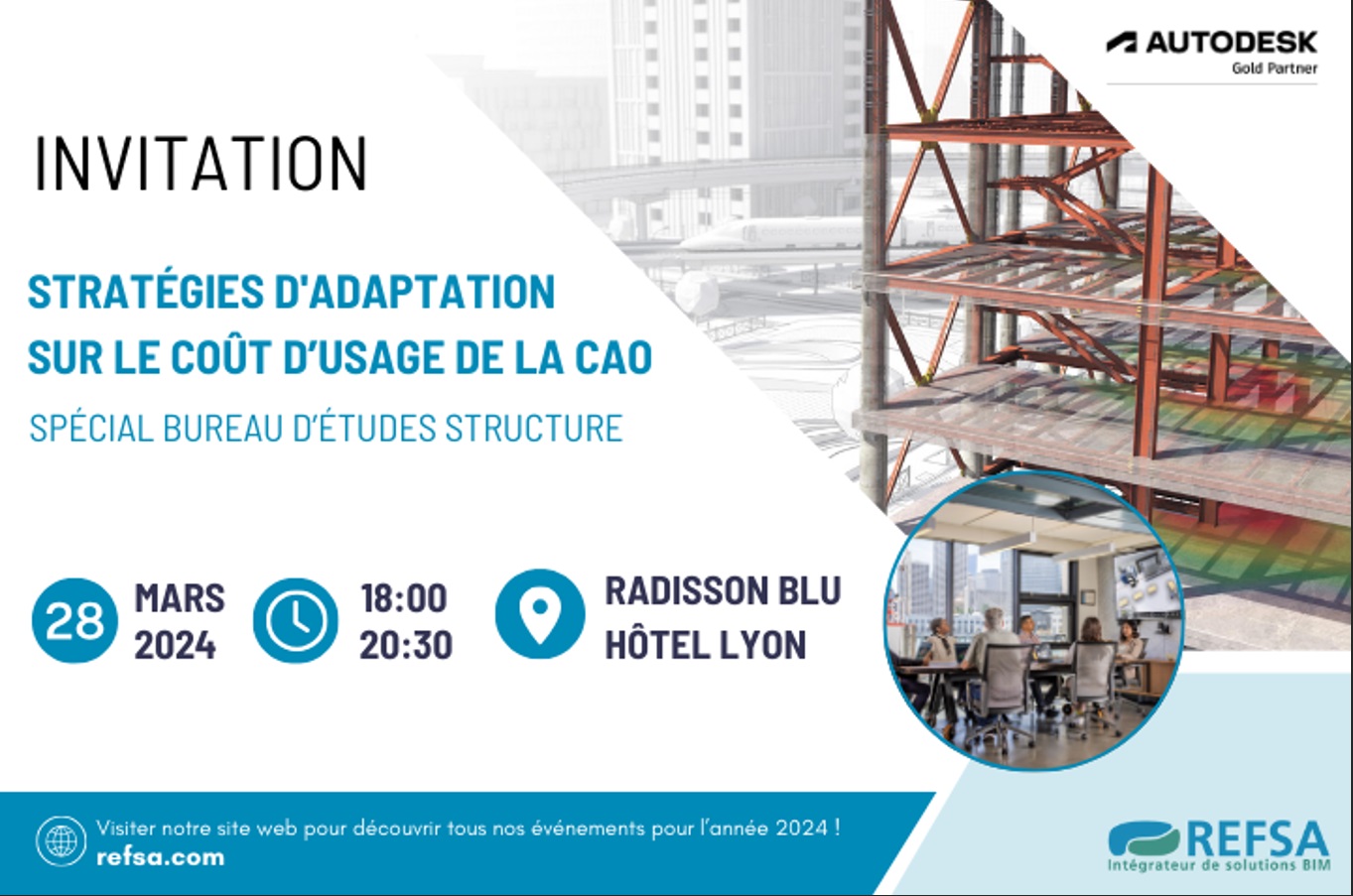 AUTODESK
Gold Partner

INVITATION

STRATÉGIES D'ADAPTATION SUR LE COÛT D'USAGE DE LA CAO

SPÉCIAL BUREAU D'ÉTUDES STRUCTURE

28 MARS 2024

18:00
20:30

RADISSON BLU
HÔTEL LYON

Visiter notre site web pour découvrir tous nos événements pour l'année 2024 !
refsa.com

REFSA
Intégrateur de solutions BIM